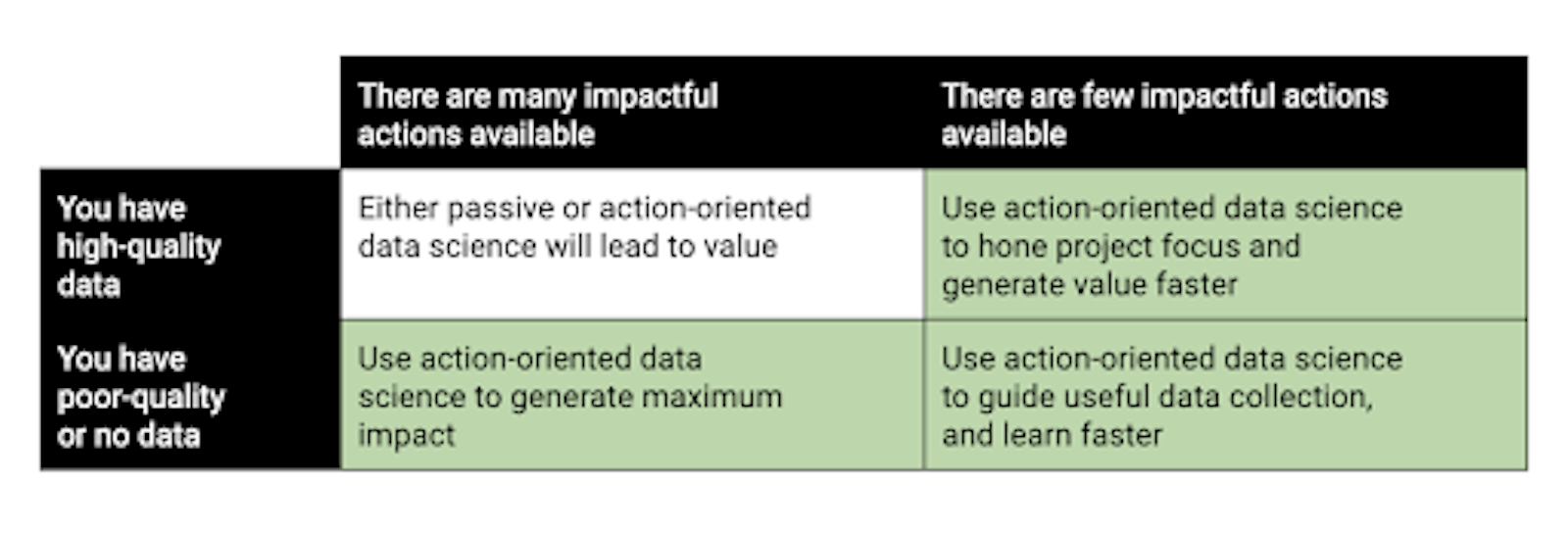 | | There are many impactful actions available | There are few impactful actions available |
|---|---|---|
| You have high-quality data | Either passive or action-oriented data science will lead to value | Use action-oriented data science to hone project focus and generate value faster |
| You have poor-quality or no data | Use action-oriented data science to generate maximum impact | Use action-oriented data science to guide useful data collection, and learn faster |